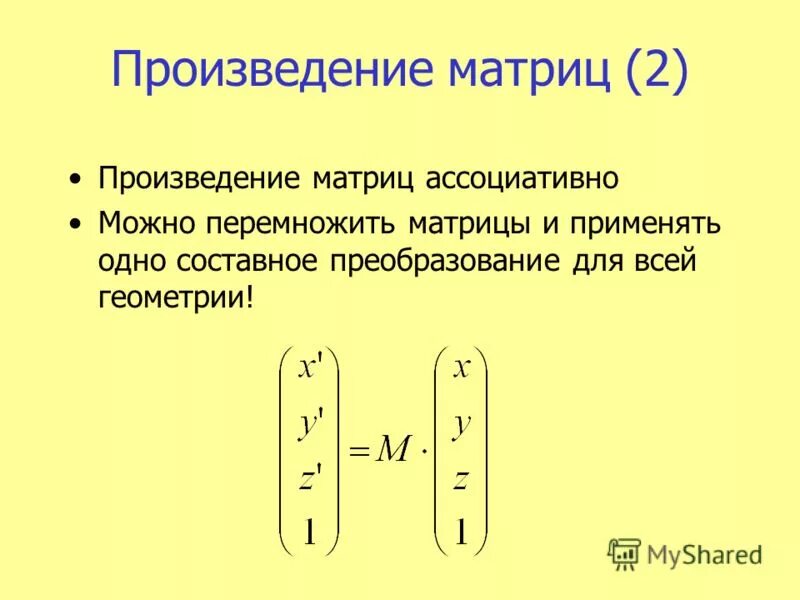 Произведение матриц (2)

• Произведение матриц ассоциативно

• Можно перемножить матрицы и применять одно составное преобразование для всей геометрии!

$\begin{pmatrix} x' \\ y' \\ z' \\ 1 \end{pmatrix} = M \cdot \begin{pmatrix} x \\ y \\ z \\ 1 \end{pmatrix}$

MyShared